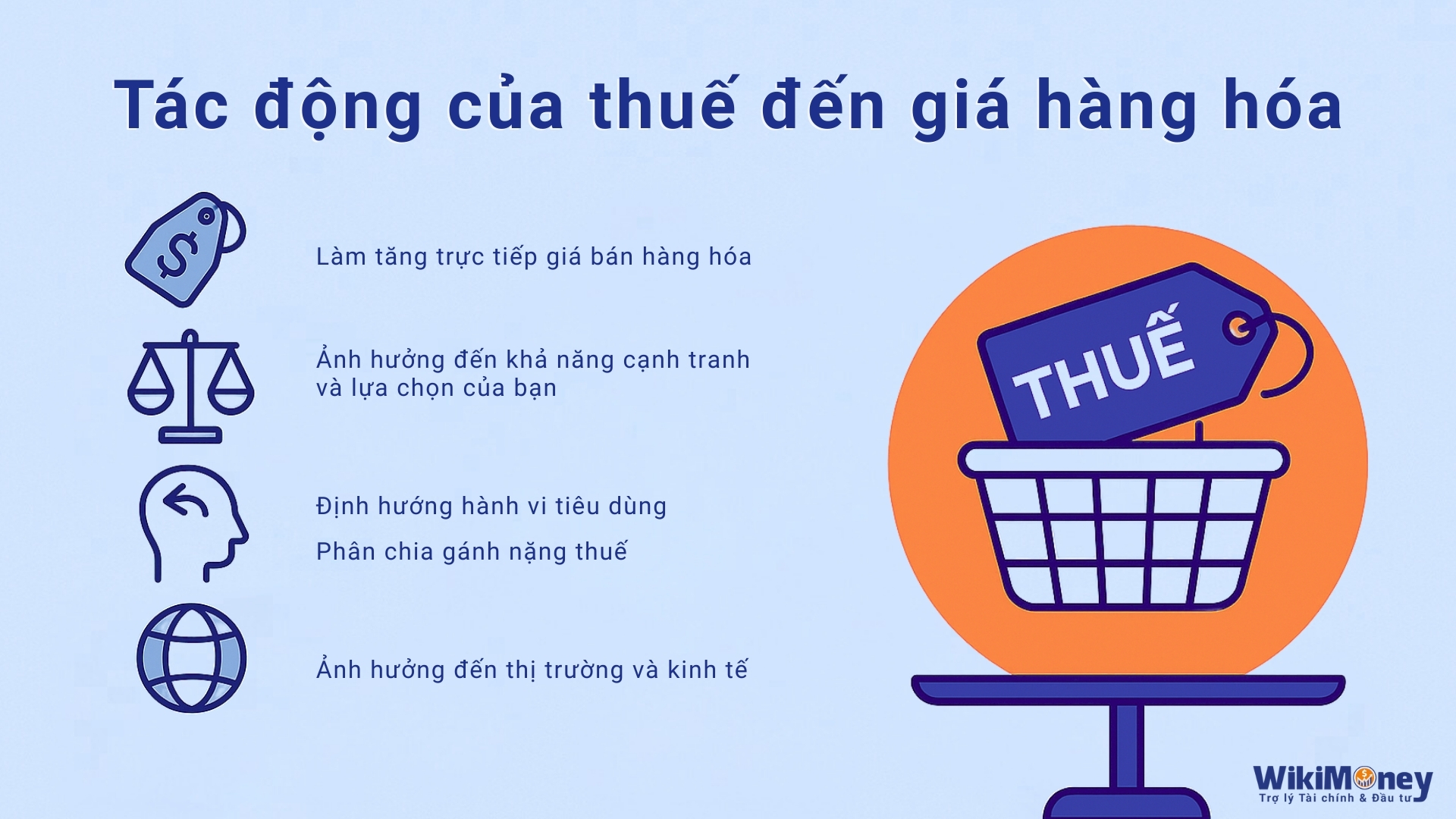 Tác động của thuế đến giá hàng hóa

$

Làm tăng trực tiếp giá bán hàng hóa

Ảnh hưởng đến khả năng cạnh tranh và lựa chọn của bạn

Định hướng hành vi tiêu dùng

Phân chia gánh nặng thuế

Ảnh hưởng đến thị trường và kinh tế

THUẾ

WikiMoney
Trợ lý Tài chính & Đầu tư